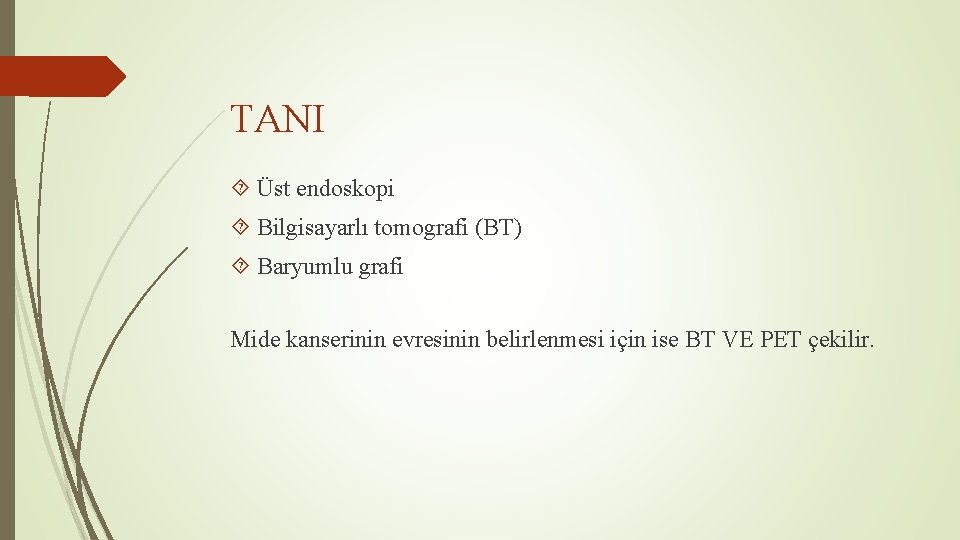 TANI

Üst endoskopi

Bilgisayarlı tomografi (BT)

Baryumlu grafi

Mide kanserinin evresinin belirlenmesi için ise BT VE PET çekilir.